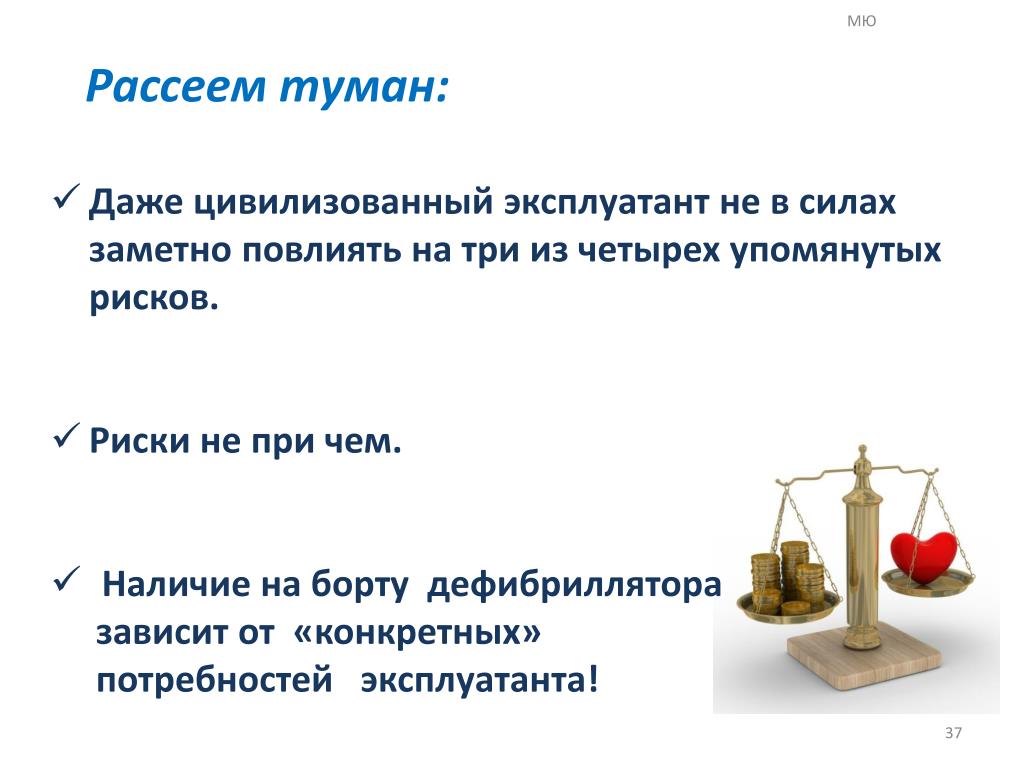 МЮ

Рассеем туман:

✓ Даже цивилизованный эксплуатант не в силах заметно повлиять на три из четырех упомянутых рисков.

✓ Риски не при чем.

✓ Наличие на борту дефибриллятора зависит от «конкретных» потребностей эксплуатанта!

37